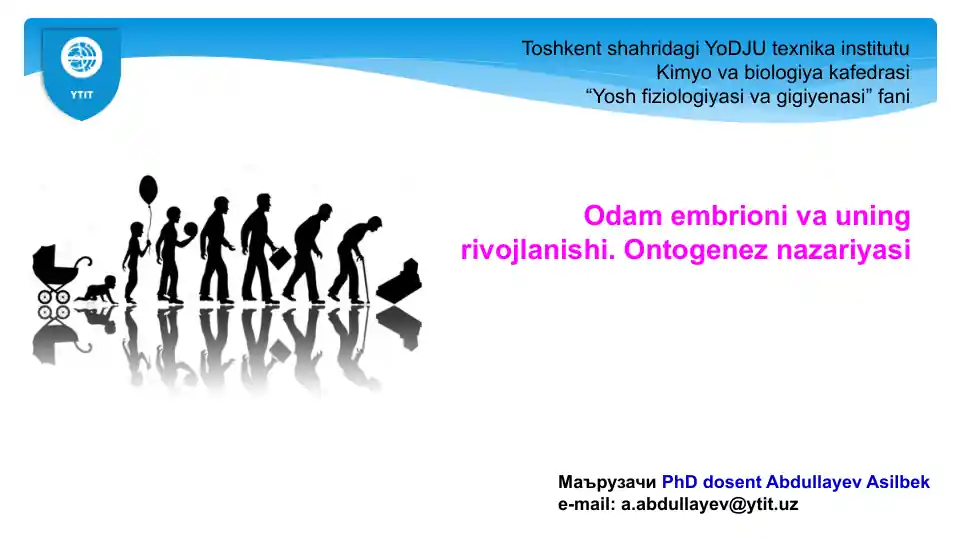 YTIT

Toshkent shahridagi YoDJU texnika institutu
Kimyo va biologiya kafedrasi
“Yosh fiziologiyasi va gigiyenasi” fani

Odam embrioni va uning rivojlanishi. Ontogenez nazariyasi

Маърузачи PhD dosent Abdullayev Asilbek
e-mail: a.abdullayev@ytit.uz